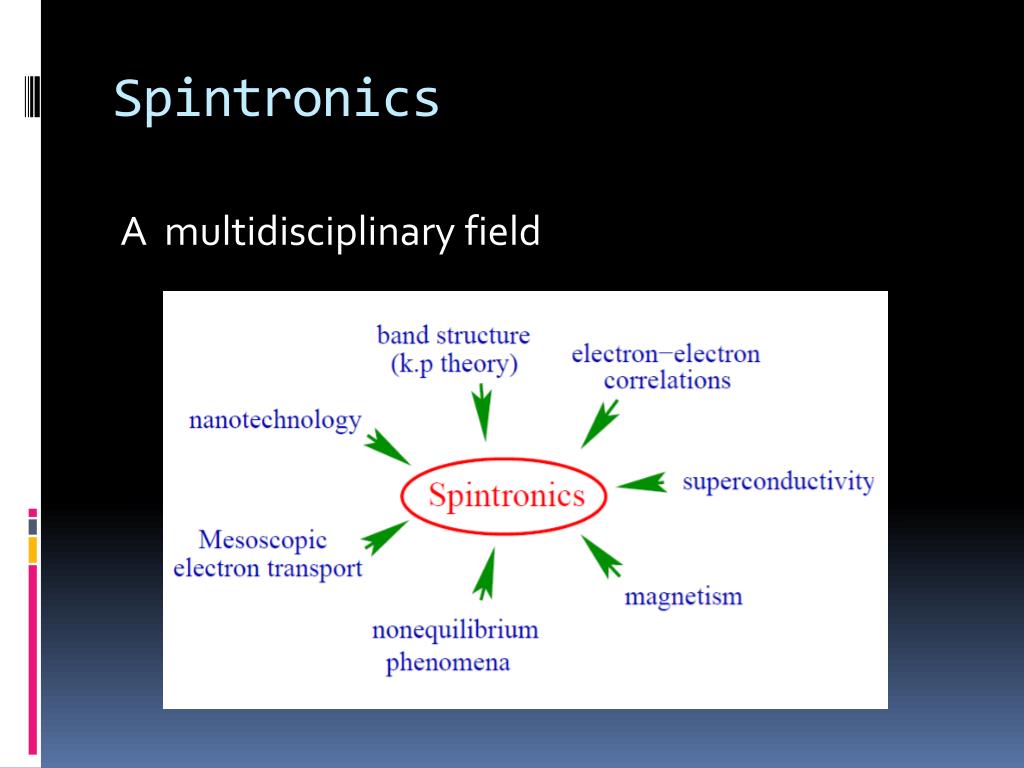 Spintronics

A multidisciplinary field

band structure
(k.p theory)

electron−electron
correlations

nanotechnology

Spintronics

superconductivity

Mesoscopic
electron transport

magnetism

nonequilibrium
phenomena